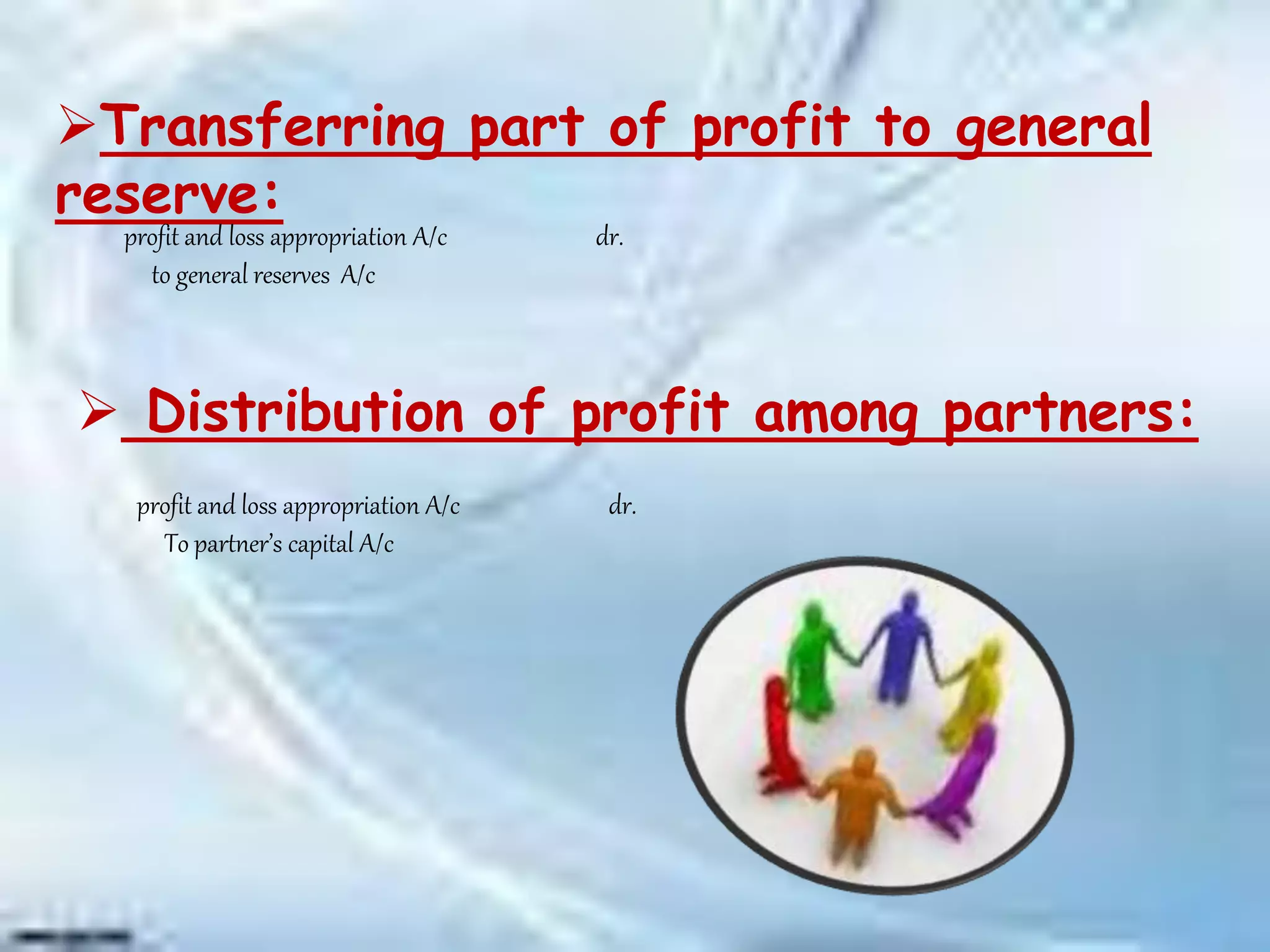 ➢Transferring part of profit to general reserve:

profit and loss appropriation A/c dr.
to general reserves A/c

➢ Distribution of profit among partners:

profit and loss appropriation A/c dr.
To partner's capital A/c